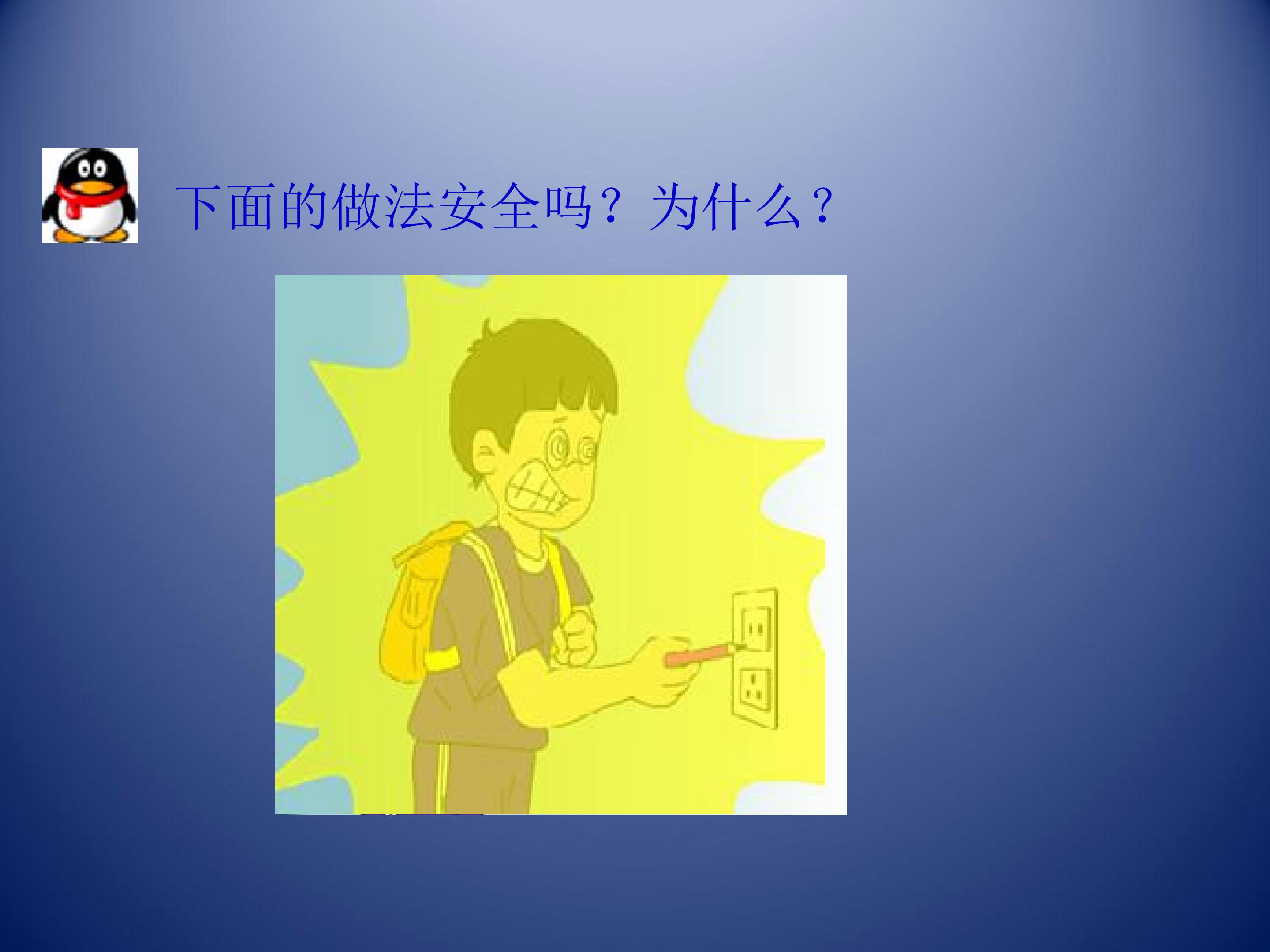 下面的做法安全吗？为什么？